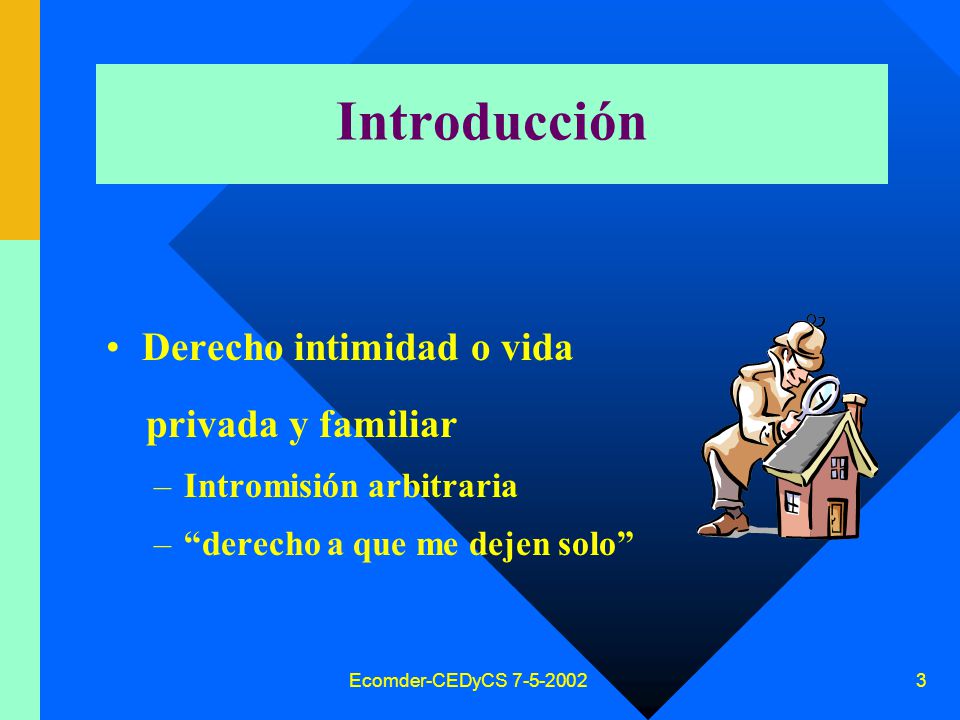 Introducción

• Derecho intimidad o vida privada y familiar

– Intromisión arbitraria

– “derecho a que me dejen solo”

Ecomder-CEDyCS 7-5-2002

3